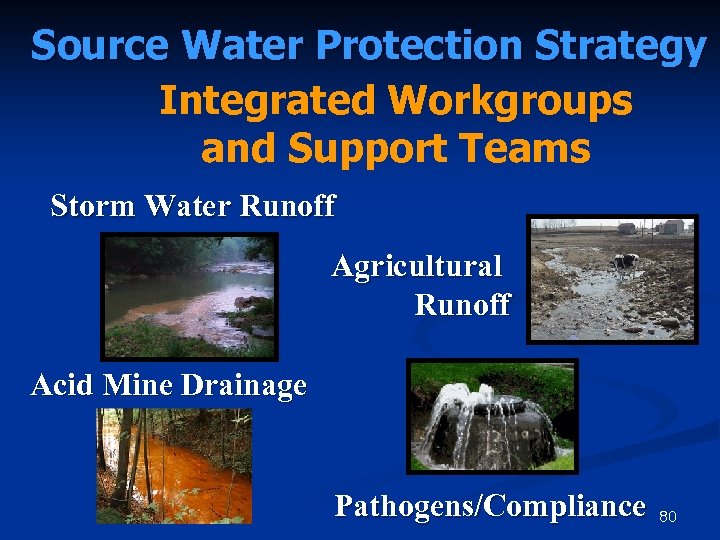 Source Water Protection Strategy

Integrated Workgroups and Support Teams

Storm Water Runoff

Agricultural Runoff

Acid Mine Drainage

Pathogens/Compliance

80